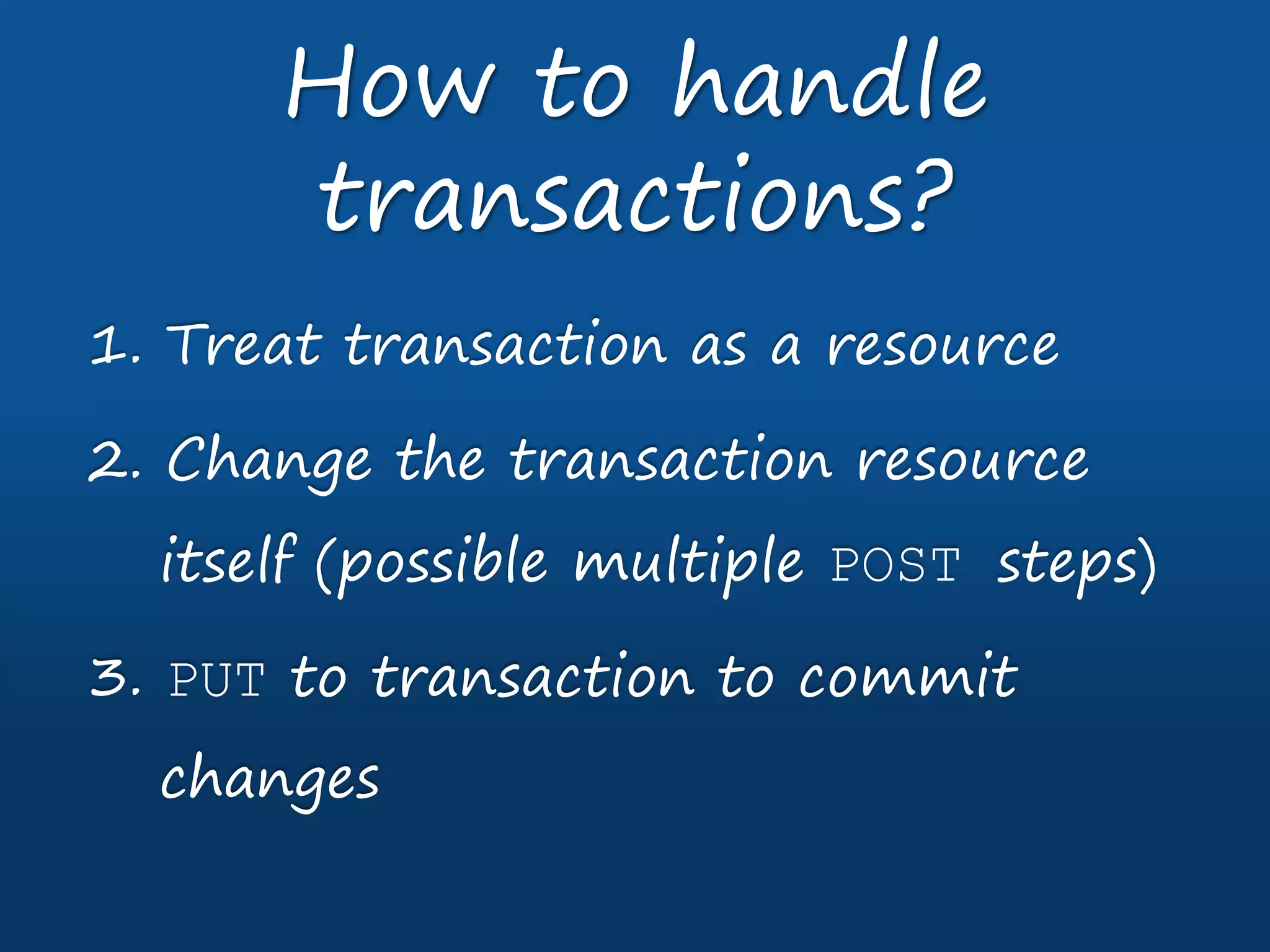 How to handle transactions?

1. Treat transaction as a resource

2. Change the transaction resource itself (possible multiple POST steps)

3. PUT to transaction to commit changes